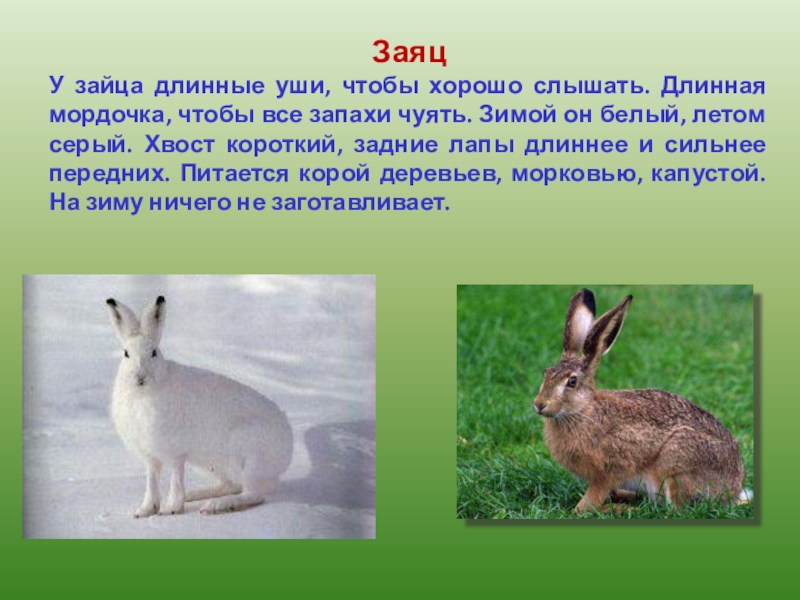 Заяц

У зайца длинные уши, чтобы хорошо слышать. Длинная мордочка, чтобы все запахи чуять. Зимой он белый, летом серый. Хвост короткий, задние лапы длиннее и сильнее передних. Питается корой деревьев, морковью, капустой. На зиму ничего не заготавливает.